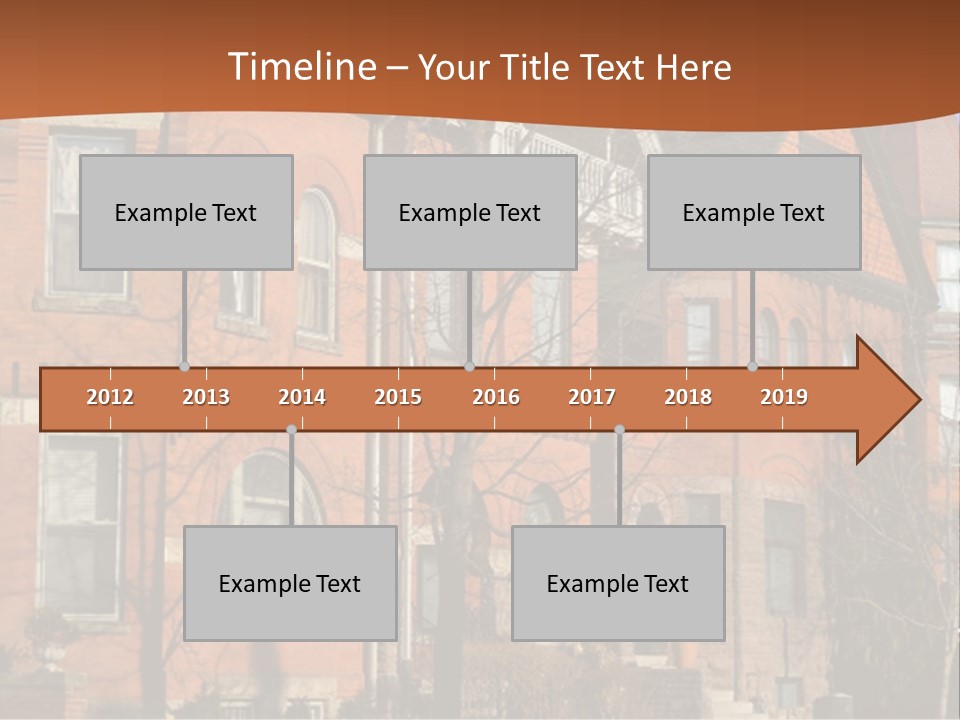 Timeline – Your Title Text Here

Example Text

Example Text

Example Text

2012 2013 2014 2015 2016 2017 2018 2019

Example Text

Example Text